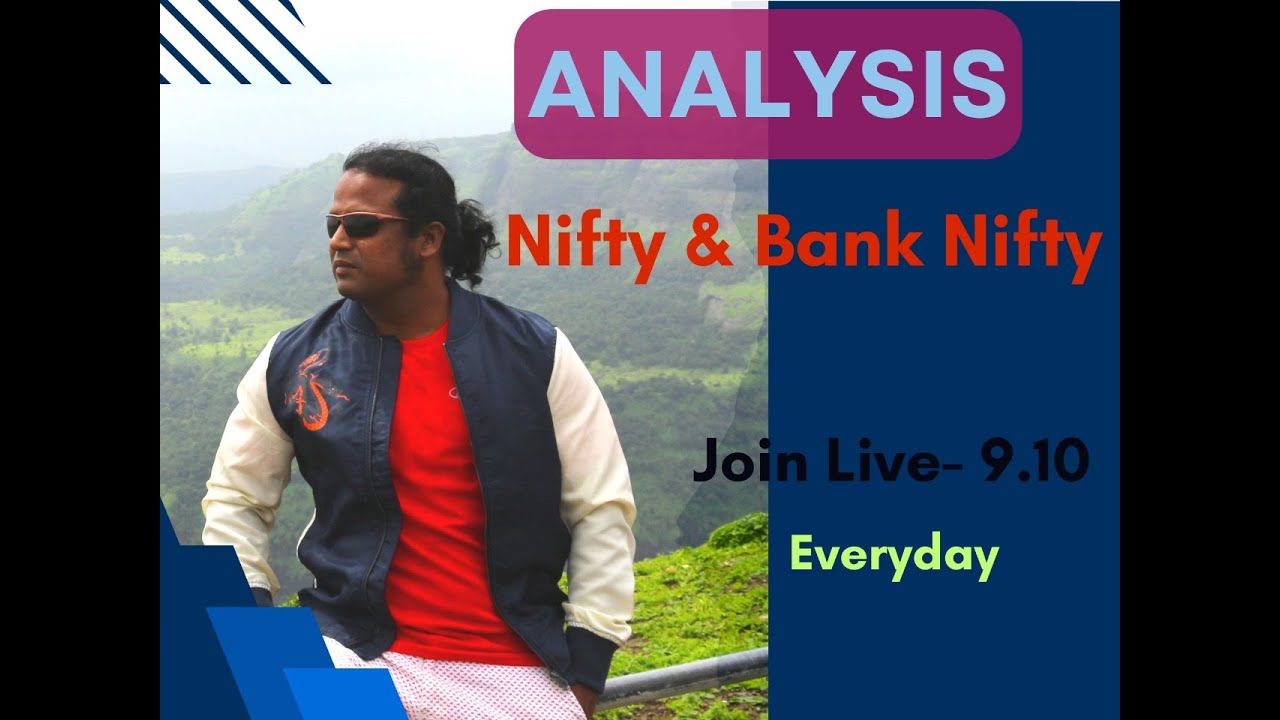 ANALYSIS

Nifty & Bank Nifty

Join Live- 9.10

Everyday